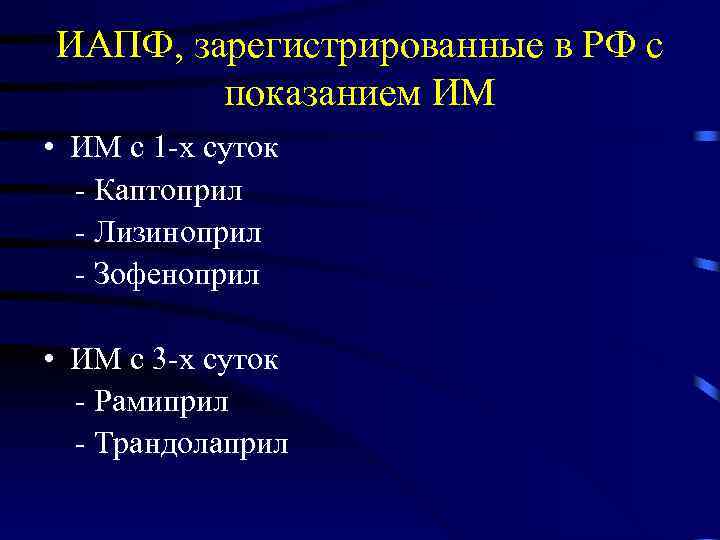 ИАПФ, зарегистрированные в РФ с показанием ИМ

• ИМ с 1-х суток
- Каптоприл
- Лизиноприл
- Зофеноприл

• ИМ с 3-х суток
- Рамиприл
- Трандолаприл